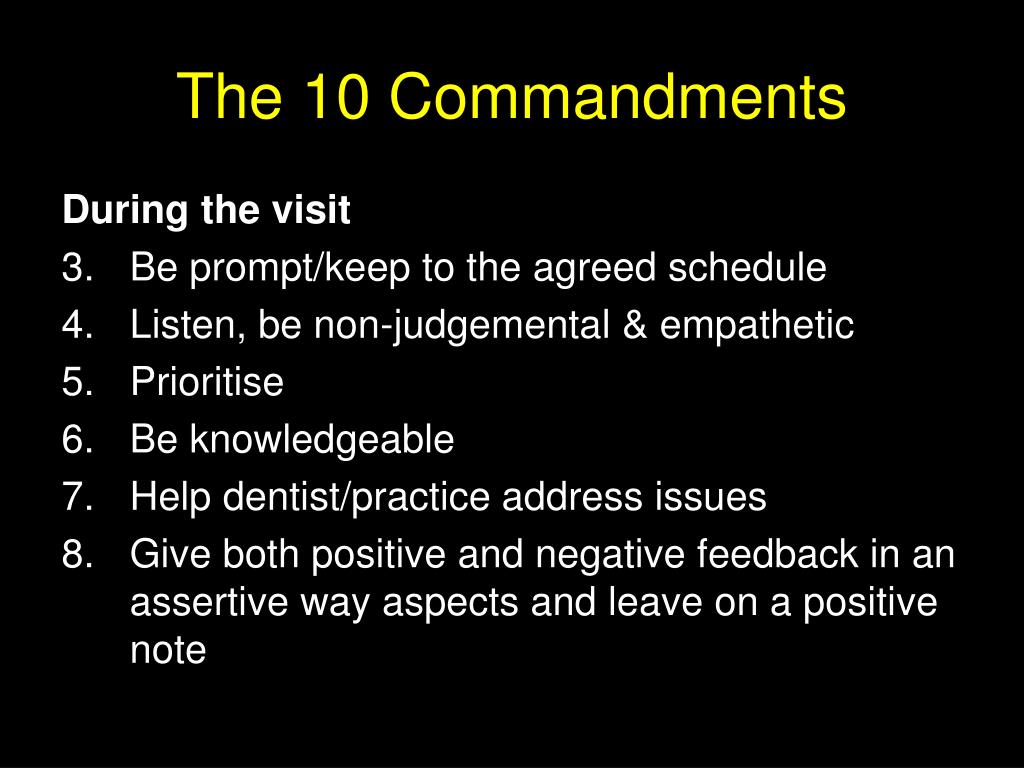 The 10 Commandments

During the visit

3. Be prompt/keep to the agreed schedule
4. Listen, be non-judgemental & empathetic
5. Prioritise
6. Be knowledgeable
7. Help dentist/practice address issues
8. Give both positive and negative feedback in an assertive way aspects and leave on a positive note